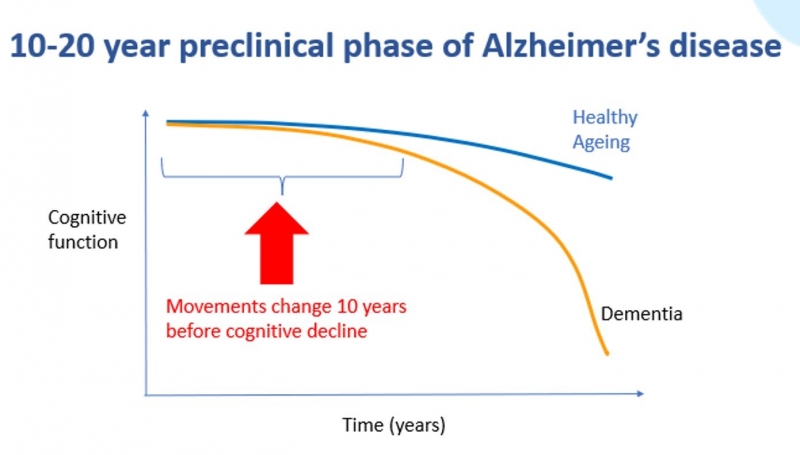 10-20 year preclinical phase of Alzheimer's disease

Healthy Ageing

Cognitive function

Movements change 10 years before cognitive decline

Dementia

Time (years)